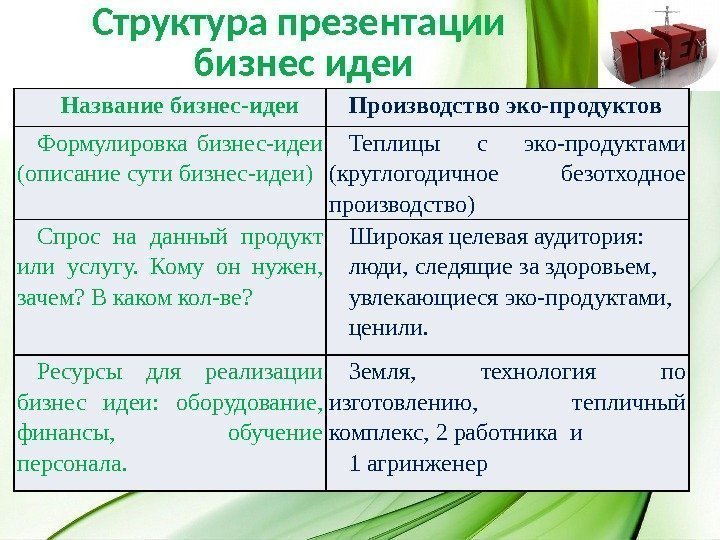 Структура презентации бизнес идеи

IDEA

| Название бизнес-идеи | Производство эко-продуктов |
|---|---|
| Формулировка бизнес-идеи (описание сути бизнес-идеи) | Теплицы с эко-продуктами (круглогодичное безотходное производство) |
| Спрос на данный продукт или услугу. Кому он нужен, зачем? В каком кол-ве? | Широкая целевая аудитория: люди, следящие за здоровьем, увлекающиеся эко-продуктами, ценили. |
| Ресурсы для реализации бизнес идеи: оборудование, финансы, обучение персонала. | Земля, технология по изготовлению, тепличный комплекс, 2 работника и 1 агринженер |